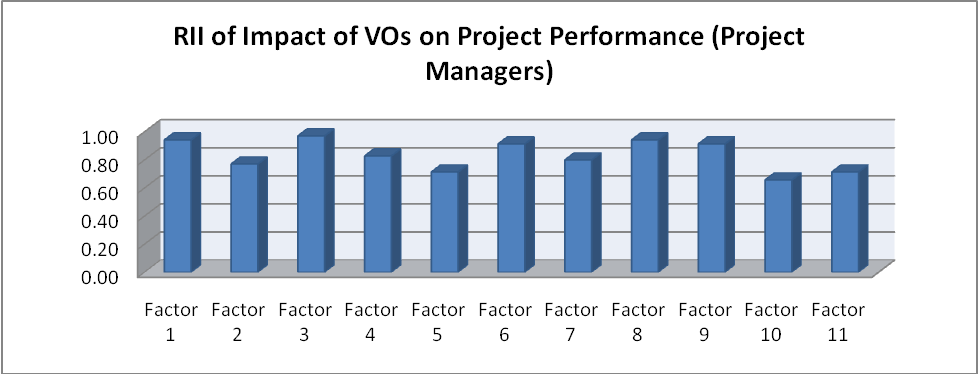 RII of Impact of VOs on Project Performance (Project Managers)

1.00
0.80
0.60
0.40
0.20
0.00

Factor 1
Factor 2
Factor 3
Factor 4
Factor 5
Factor 6
Factor 7
Factor 8
Factor 9
Factor 10
Factor 11